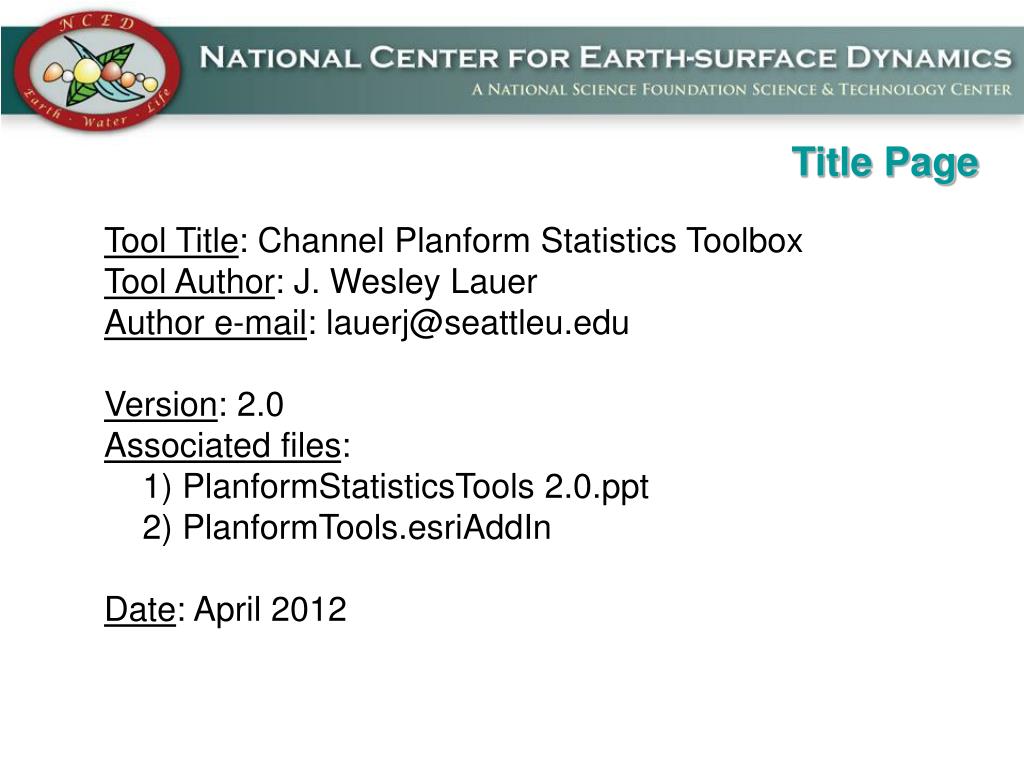 NCED
Earth · Water · Life

NATIONAL CENTER FOR EARTH-SURFACE DYNAMICS
A NATIONAL SCIENCE FOUNDATION SCIENCE & TECHNOLOGY CENTER

Title Page

Tool Title: Channel Planform Statistics Toolbox
Tool Author: J. Wesley Lauer
Author e-mail: lauerj@seattleu.edu

Version: 2.0
Associated files:
1) PlanformStatisticsTools 2.0.ppt
2) PlanformTools.esriAddIn

Date: April 2012